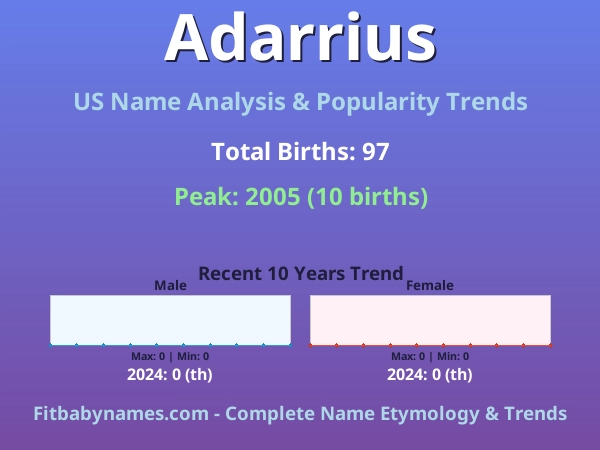 Adarrius

US Name Analysis & Popularity Trends

Total Births: 97

Peak: 2005 (10 births)

Recent 10 Years Trend

Male

Max: 0 | Min: 0

2024: 0 (th)

Female

Max: 0 | Min: 0

2024: 0 (th)

Fitbabynames.com - Complete Name Etymology & Trends